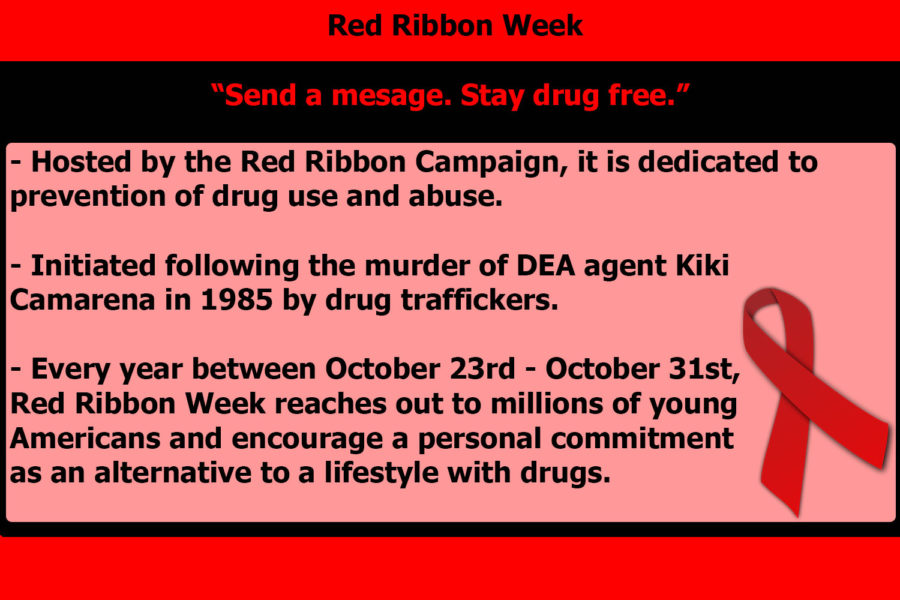 Red Ribbon Week

“Send a mesage. Stay drug free.”

- Hosted by the Red Ribbon Campaign, it is dedicated to prevention of drug use and abuse.

- Initiated following the murder of DEA agent Kiki Camarena in 1985 by drug traffickers.

- Every year between October 23rd - October 31st, Red Ribbon Week reaches out to millions of young Americans and encourage a personal commitment as an alternative to a lifestyle with drugs.